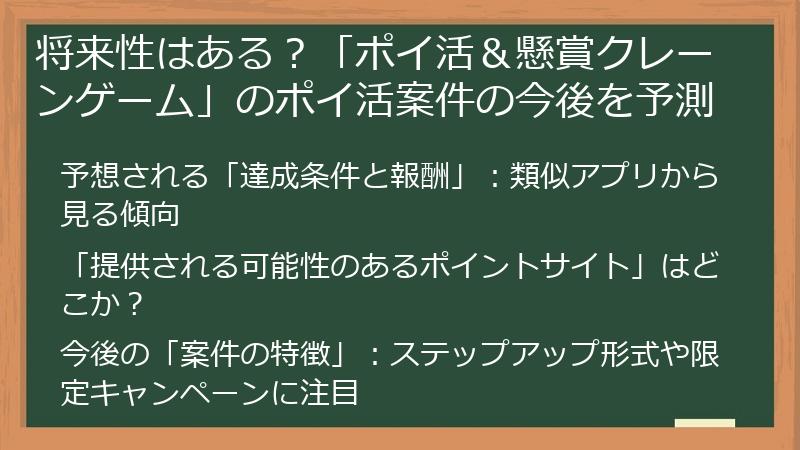 将来性はある？「ポイ活＆懸賞クレーンゲーム」のポイ活案件の今後を予測

予想される「達成条件と報酬」：類似アプリから見る傾向

「提供される可能性のあるポイントサイト」はどこか？

今後の「案件の特徴」：ステップアップ形式や限定キャンペーンに注目